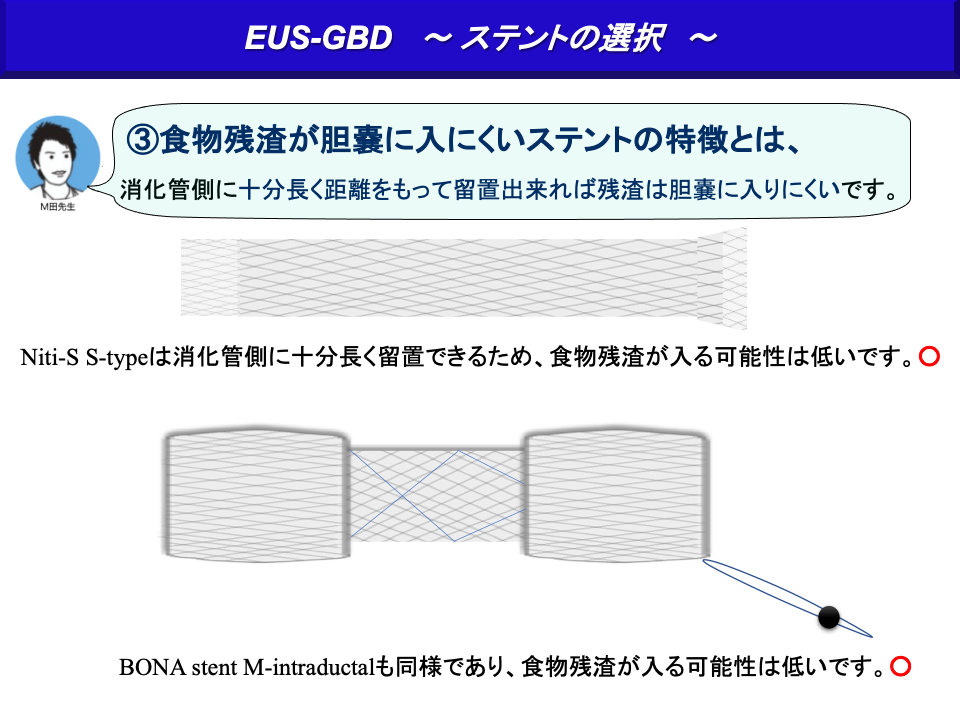 EUS-GBD　～ ステントの選択　～

M田先生

③食物残渣が胆嚢に入にくいステントの特徴とは、

消化管側に十分長く距離をもって留置出来れば残渣は胆嚢に入りにくいです。

Niti-S S-typeは消化管側に十分長く留置できるため、食物残渣が入る可能性は低いです。○

BONA stent M-intraductalも同様であり、食物残渣が入る可能性は低いです。○